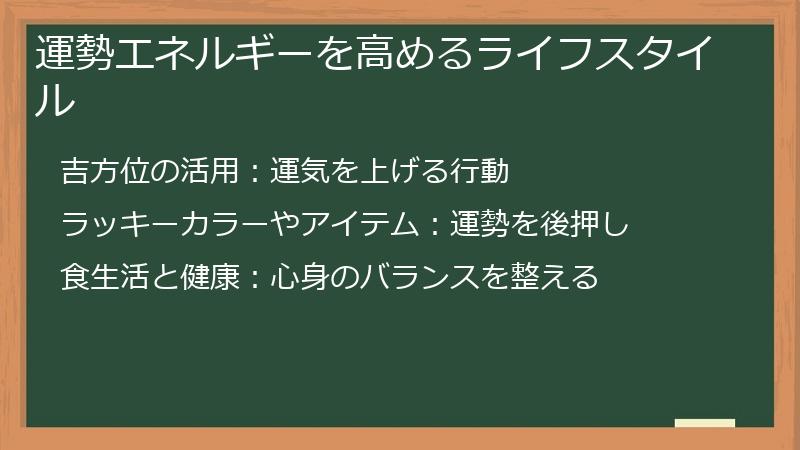 運勢エネルギーを高めるライフスタイル

吉方位の活用：運気を上げる行動

ラッキーカラーやアイテム：運勢を後押し

食生活と健康：心身のバランスを整える